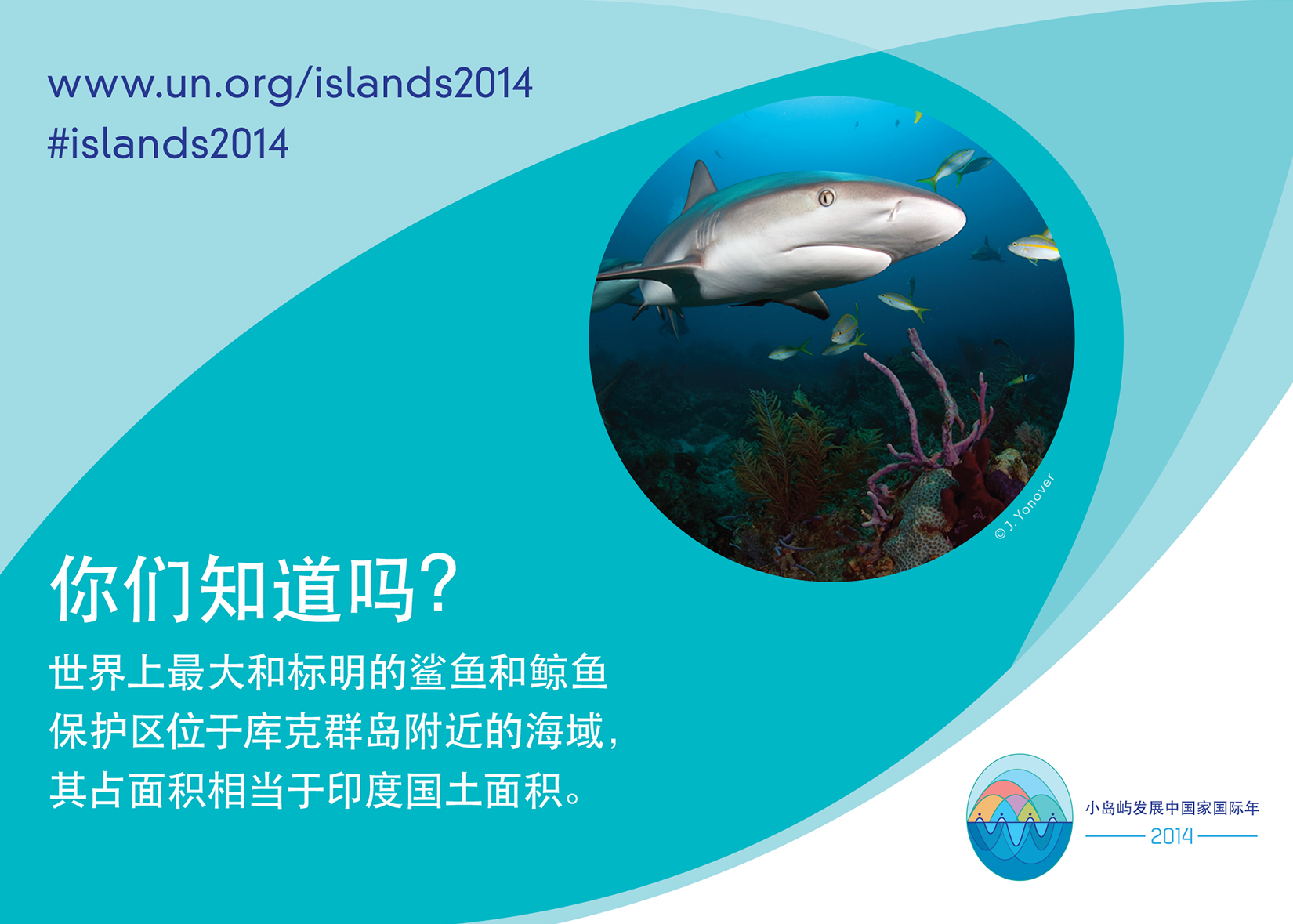 www.un.org/islands2014
#islands2014

© J. Yonover

你们知道吗?

世界上最大和标明的鲨鱼和鲸鱼保护区位于库克群岛附近的海域，其占面积相当于印度国土面积。

小岛屿发展中国家国际年
2014